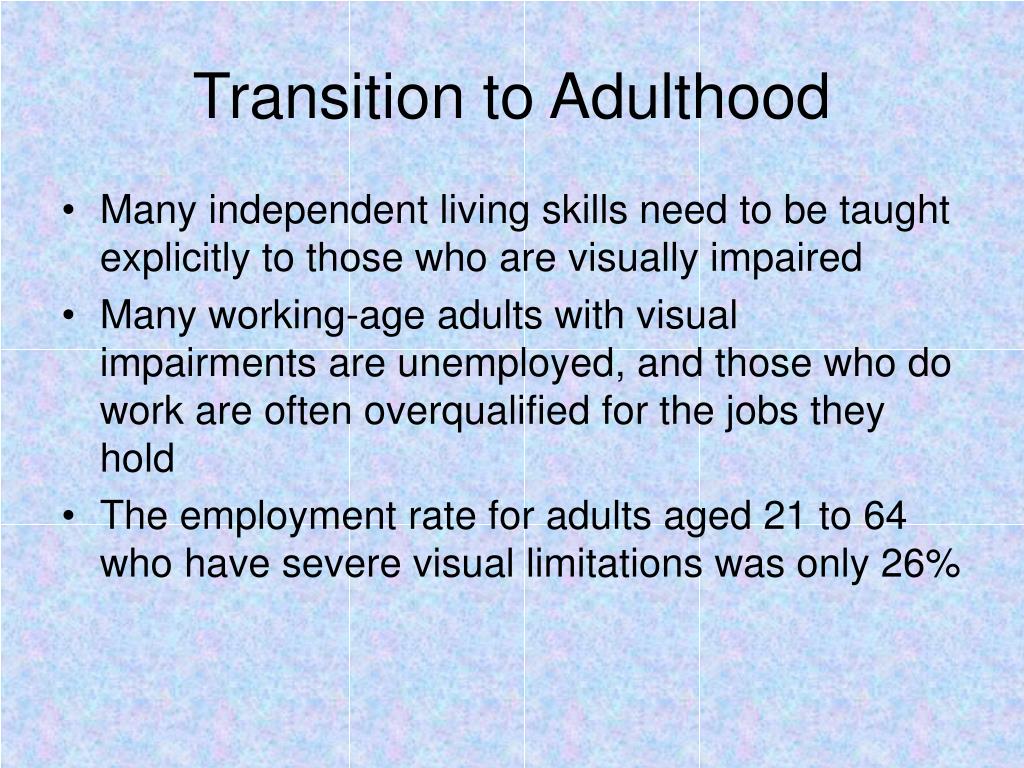 Transition to Adulthood

• Many independent living skills need to be taught explicitly to those who are visually impaired
• Many working-age adults with visual impairments are unemployed, and those who do work are often overqualified for the jobs they hold
• The employment rate for adults aged 21 to 64 who have severe visual limitations was only 26%